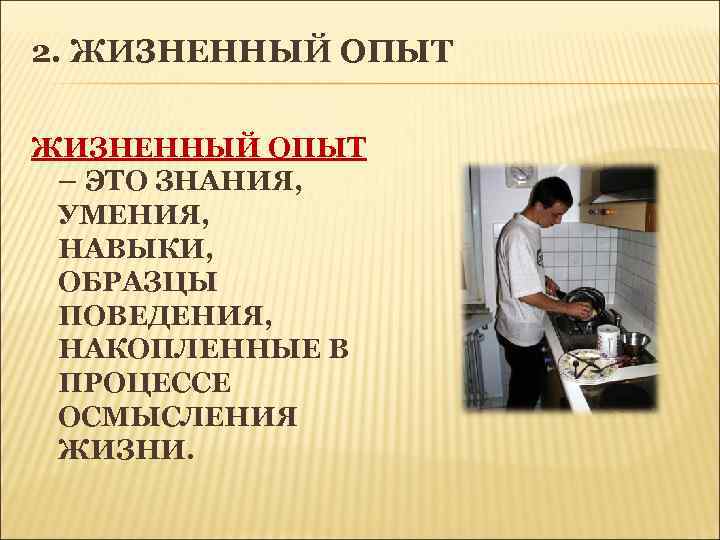 2. ЖИЗНЕННЫЙ ОПЫТ

ЖИЗНЕННЫЙ ОПЫТ – ЭТО ЗНАНИЯ, УМЕНИЯ, НАВЫКИ, ОБРАЗЦЫ ПОВЕДЕНИЯ, НАКОПЛЕННЫЕ В ПРОЦЕССЕ ОСМЫСЛЕНИЯ ЖИЗНИ.